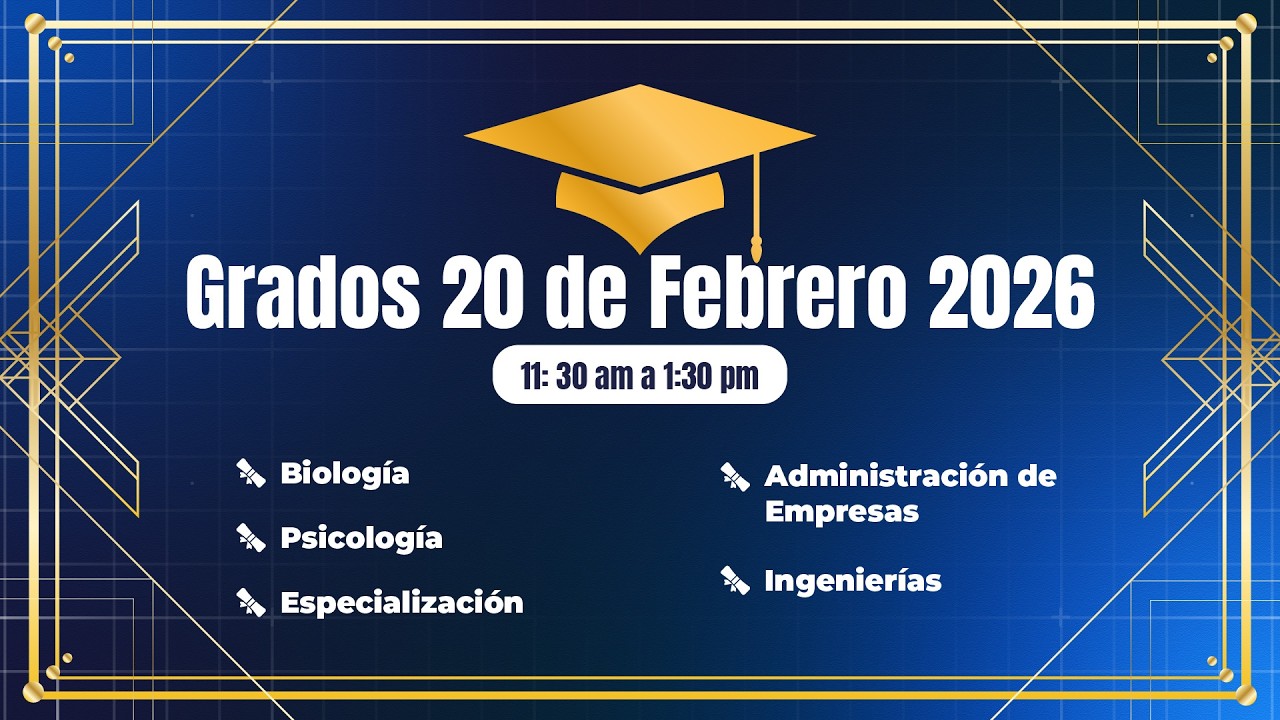 Grados 20 de Febrero 2026

11: 30 am a 1:30 pm

Biología

Psicología

Especialización

Administración de Empresas

Ingenierías